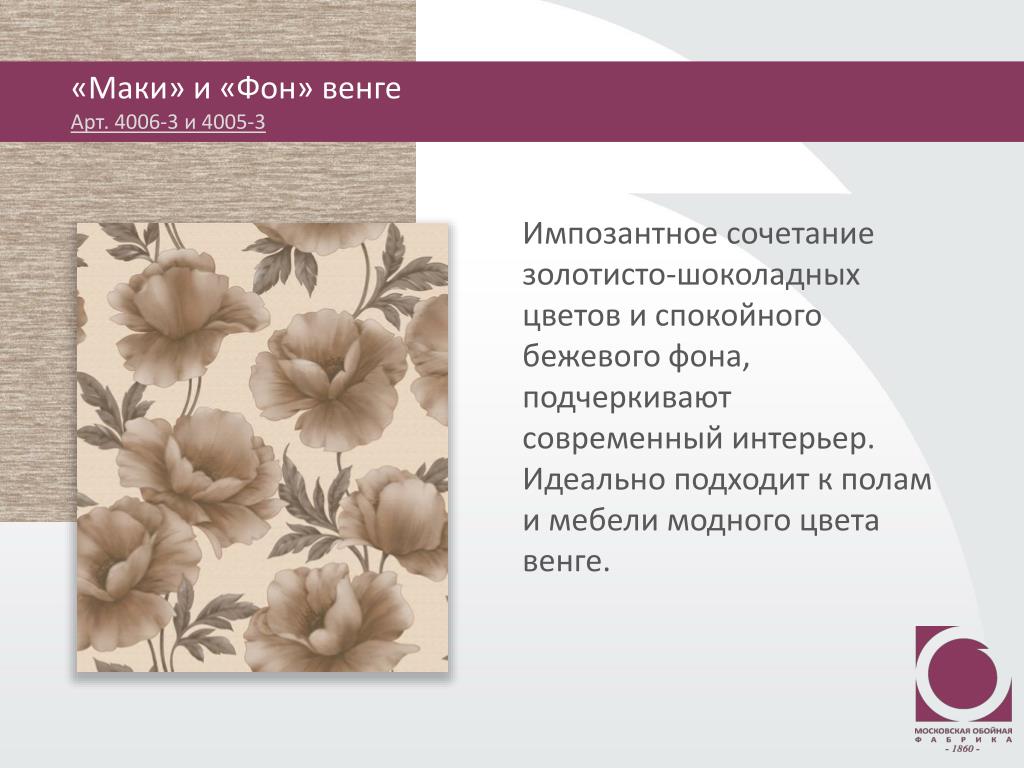 «Маки» и «Фон» венге
Арт. 4006-3 и 4005-3

Импозантное сочетание золотисто-шоколадных цветов и спокойного бежевого фона, подчеркивают современный интерьер. Идеально подходит к полам и мебели модного цвета венге.

МОСКОВСКАЯ ОБОЙНАЯ
ФАБРИКА
- 1860 -